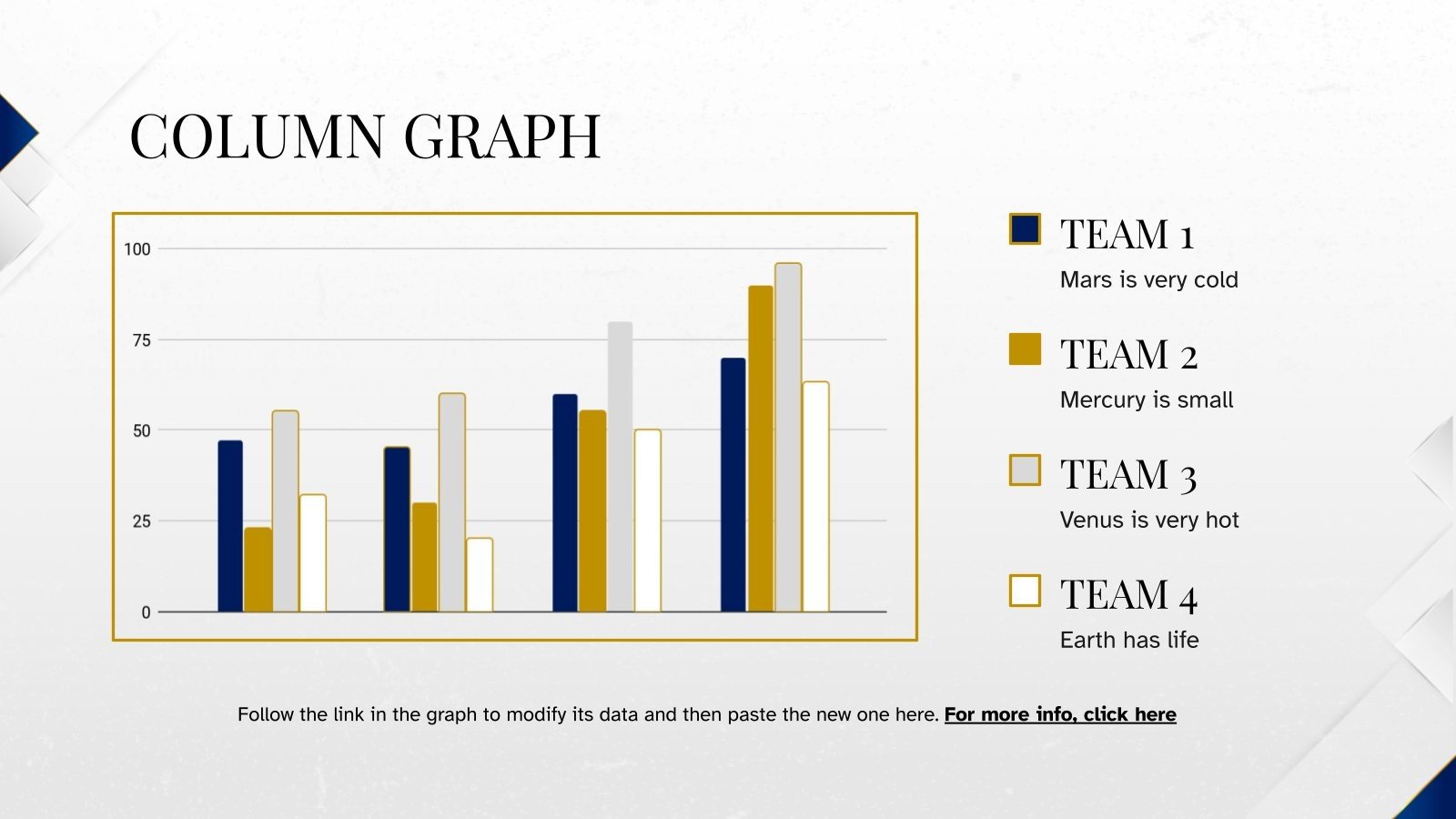 COLUMN GRAPH

100
75
50
25
0

TEAM 1
Mars is very cold

TEAM 2
Mercury is small

TEAM 3
Venus is very hot

TEAM 4
Earth has life

Follow the link in the graph to modify its data and then paste the new one here. For more info, click here